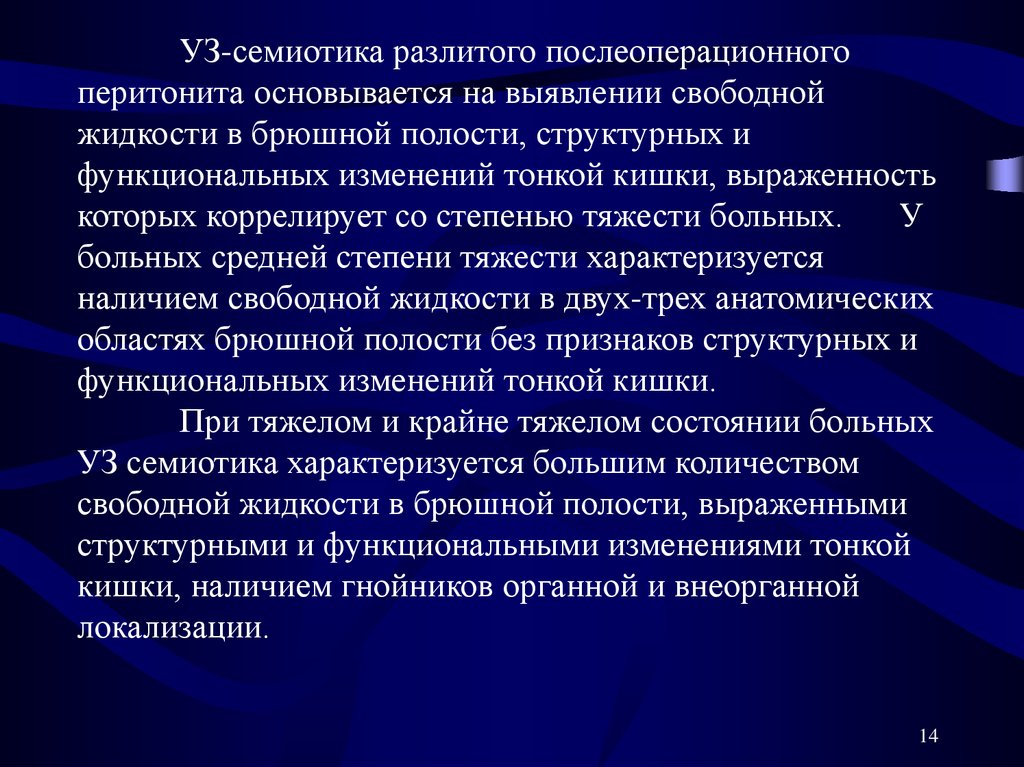 УЗ-семиотика разлитого послеоперационного перитонита основывается на выявлении свободной жидкости в брюшной полости, структурных и функциональных изменений тонкой кишки, выраженность которых коррелирует со степенью тяжести больных. У больных средней степени тяжести характеризуется наличием свободной жидкости в двух-трех анатомических областях брюшной полости без признаков структурных и функциональных изменений тонкой кишки.

При тяжелом и крайне тяжелом состоянии больных УЗ семиотика характеризуется большим количеством свободной жидкости в брюшной полости, выраженными структурными и функциональными изменениями тонкой кишки, наличием гнойников органной и внеорганной локализации.

14